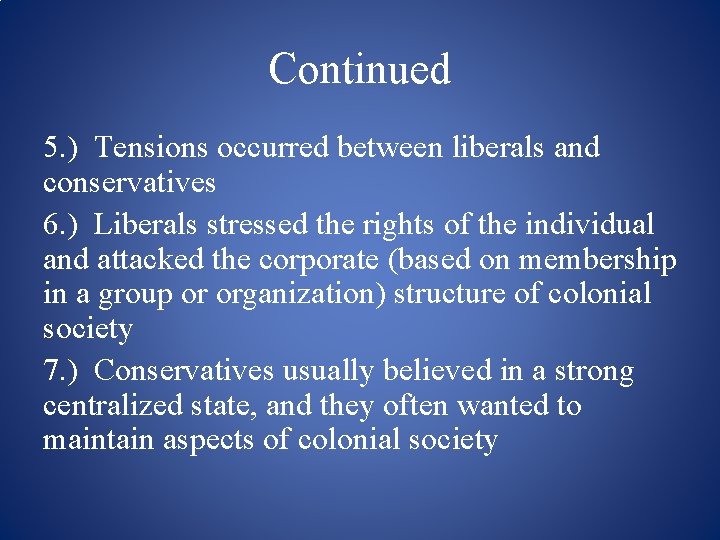 Continued

5.) Tensions occurred between liberals and conservatives

6.) Liberals stressed the rights of the individual and attacked the corporate (based on membership in a group or organization) structure of colonial society

7.) Conservatives usually believed in a strong centralized state, and they often wanted to maintain aspects of colonial society